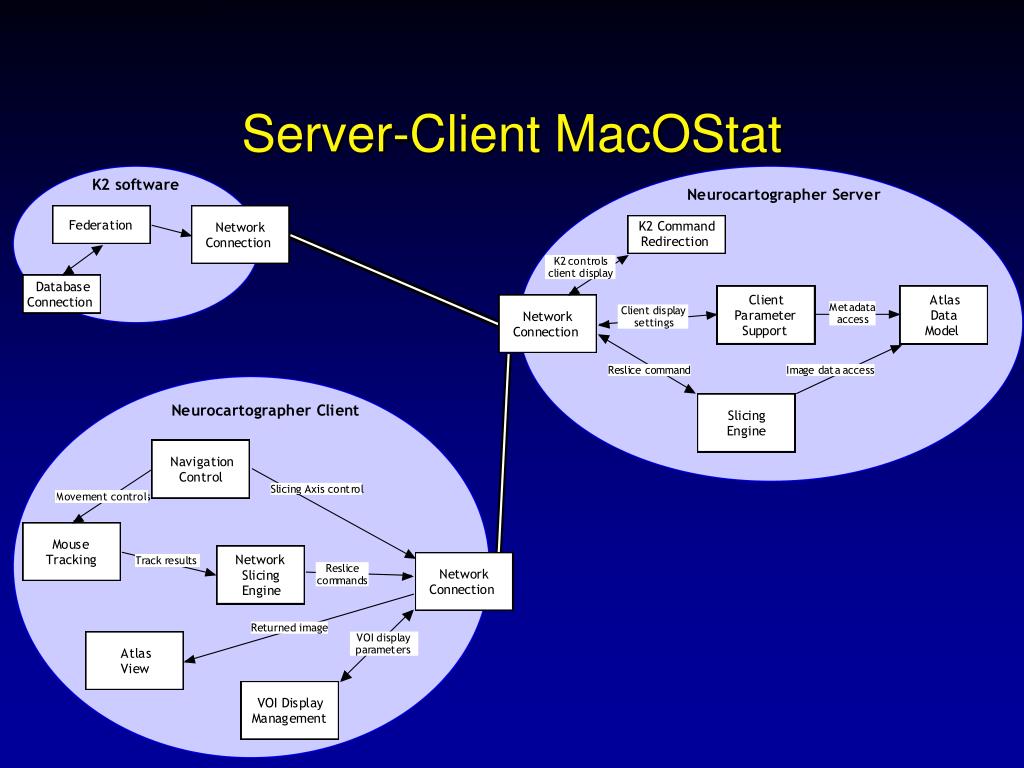 Server-Client MacOStat

K2 software

Federation

Network Connection

Database Connection

Neurocartographer Server

K2 Command Redirection

K2 controls client display

Network Connection

Client display settings

Client Parameter Support

Metadata access

Atlas Data Model

Reslice command

Image data access

Slicing Engine

Neurocartographer Client

Navigation Control

Movement controls

Slicing Axis control

Mouse Tracking

Track results

Network Slicing Engine

Reslice commands

Network Connection

Returned image

VOI display parameters

Atlas View

VOI Display Management